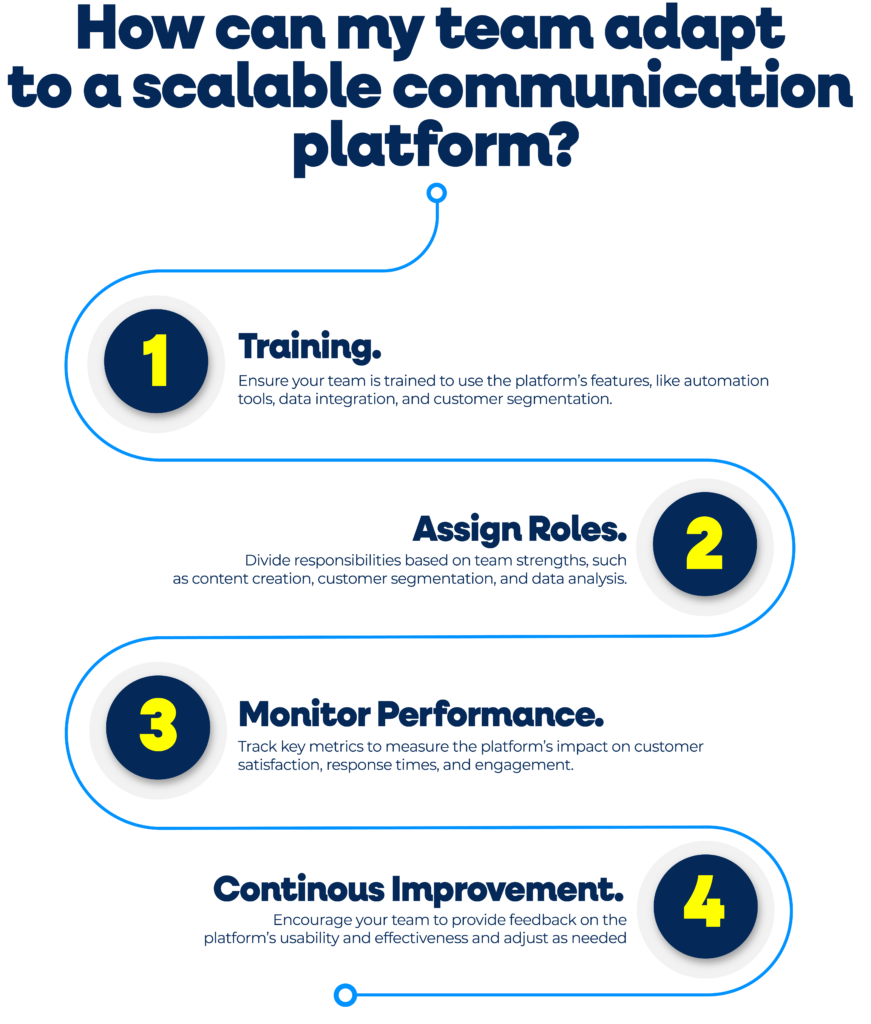 How can my team adapt to a scalable communication platform?

1

Training.

Ensure your team is trained to use the platform's features, like automation tools, data integration, and customer segmentation.

Assign Roles.

Divide responsibilities based on team strengths, such as content creation, customer segmentation, and data analysis.

2

3

Monitor Performance.

Track key metrics to measure the platform's impact on customer satisfaction, response times, and engagement.

Continous Improvement.

Encourage your team to provide feedback on the platform's usability and effectiveness and adjust as needed

4